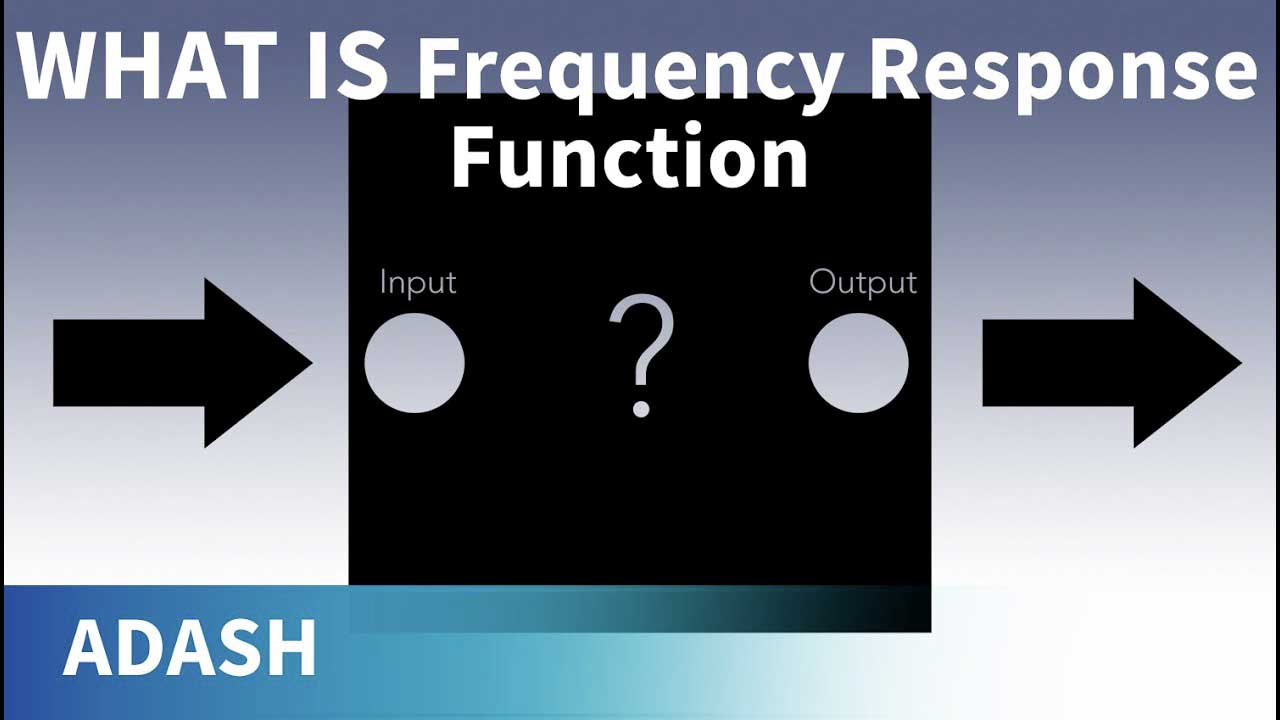 WHAT IS Frequency Response Function

Input

?

Output

ADASH